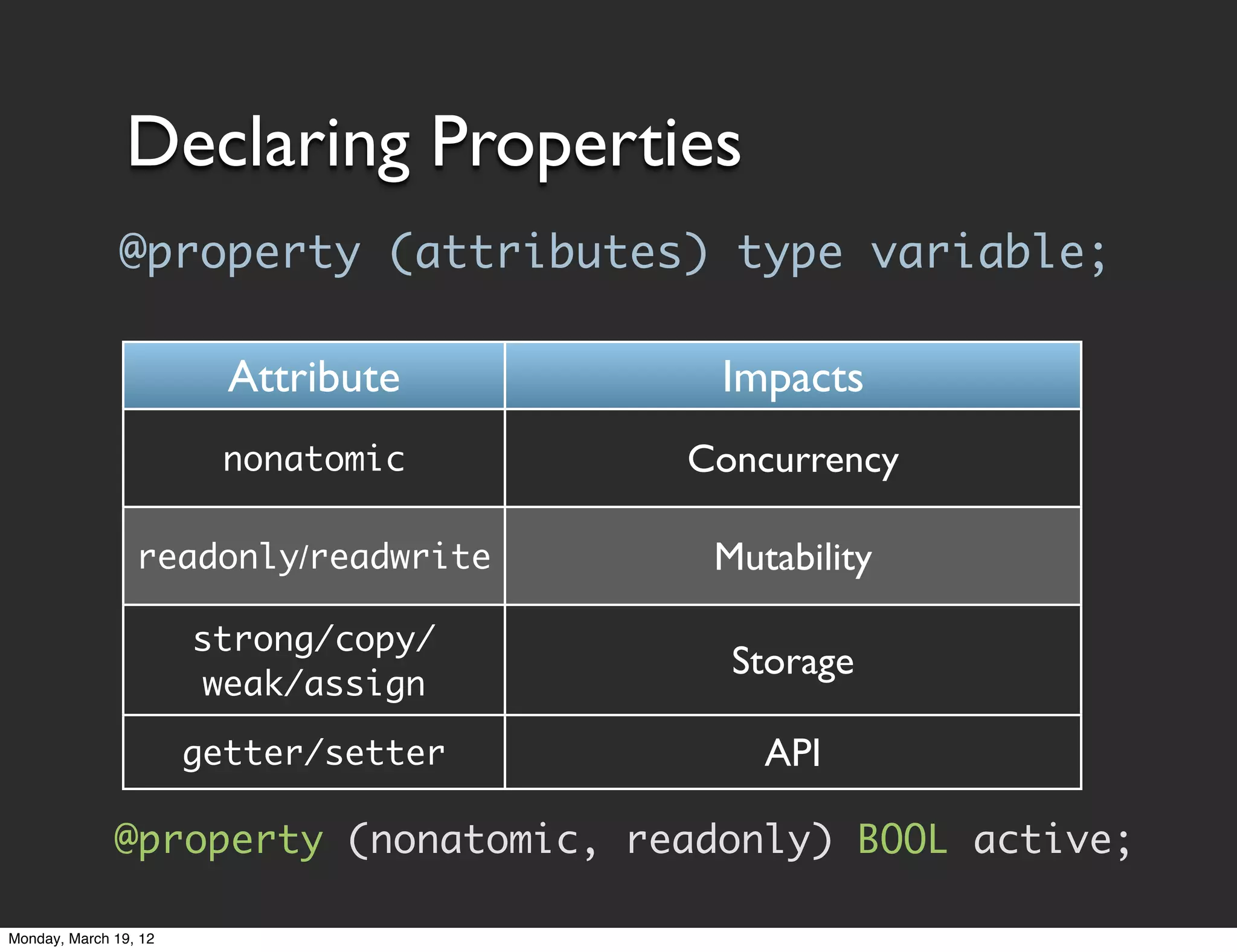 Declaring Properties

@property (attributes) type variable;

| Attribute | Impacts |
|---|---|
| nonatomic | Concurrency |
| readonly/readwrite | Mutability |
| strong/copy/ weak/assign | Storage |
| getter/setter | API |

@property (nonatomic, readonly) BOOL active;

Monday, March 19, 12